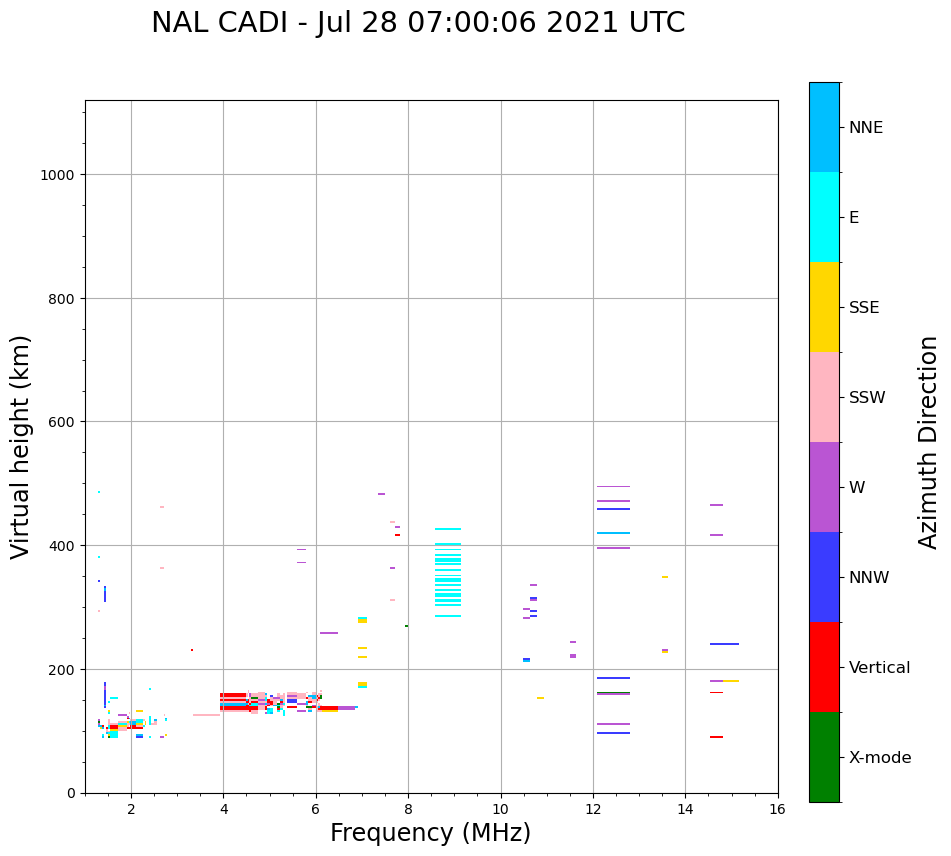 NAL CADI - Jul 28 07:00:06 2021 UTC

Virtual height (km)

1000
800
600
400
200
0

2
4
6
8
10
12
14
16

Frequency (MHz)

NNE
E
SSE
SSW
W
NNW
Vertical
X-mode

Azimuth Direction